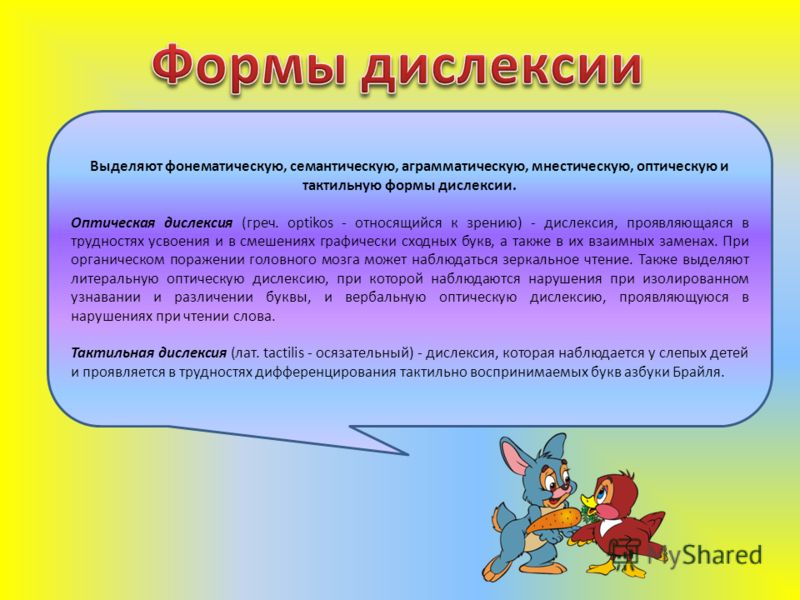 Формы дислексии

Выделяют фонематическую, семантическую, аграмматическую, мнестическую, оптическую и тактильную формы дислексии.

Оптическая дислексия (греч. optikos - относящийся к зрению) - дислексия, проявляющаяся в трудностях усвоения и в смешениях графически сходных букв, а также в их взаимных заменах. При органическом поражении головного мозга может наблюдаться зеркальное чтение. Также выделяют литеральную оптическую дислексию, при которой наблюдаются нарушения при изолированном узнавании и различении буквы, и вербальную оптическую дислексию, проявляющуюся в нарушениях при чтении слова.

Тактильная дислексия (лат. tactilis - осязательный) - дислексия, которая наблюдается у слепых детей и проявляется в трудностях дифференцирования тактильно воспринимаемых букв азбуки Брайля.

MyShared